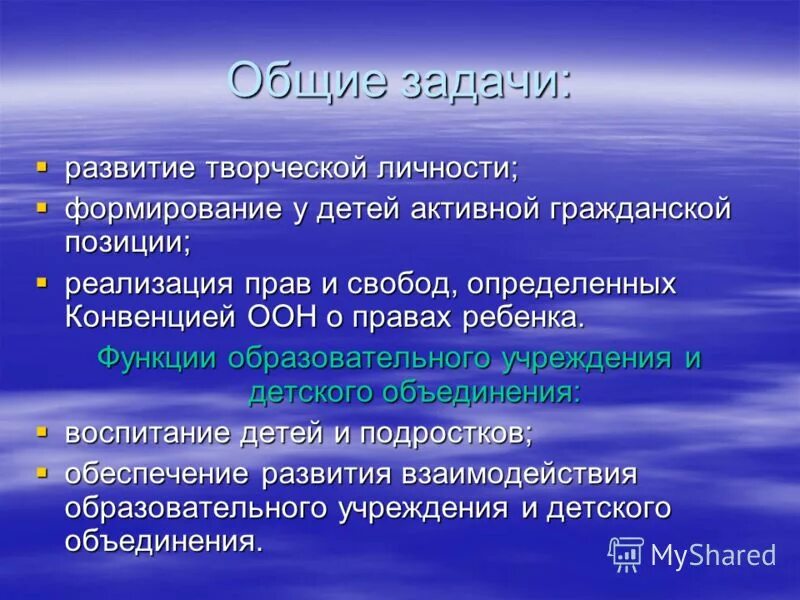 Общие задачи:

- развитие творческой личности;
- формирование у детей активной гражданской позиции;
- реализация прав и свобод, определенных Конвенцией ООН о правах ребенка.

Функции образовательного учреждения и детского объединения:

- воспитание детей и подростков;
- обеспечение развития взаимодействия образовательного учреждения и детского объединения.

MyShared